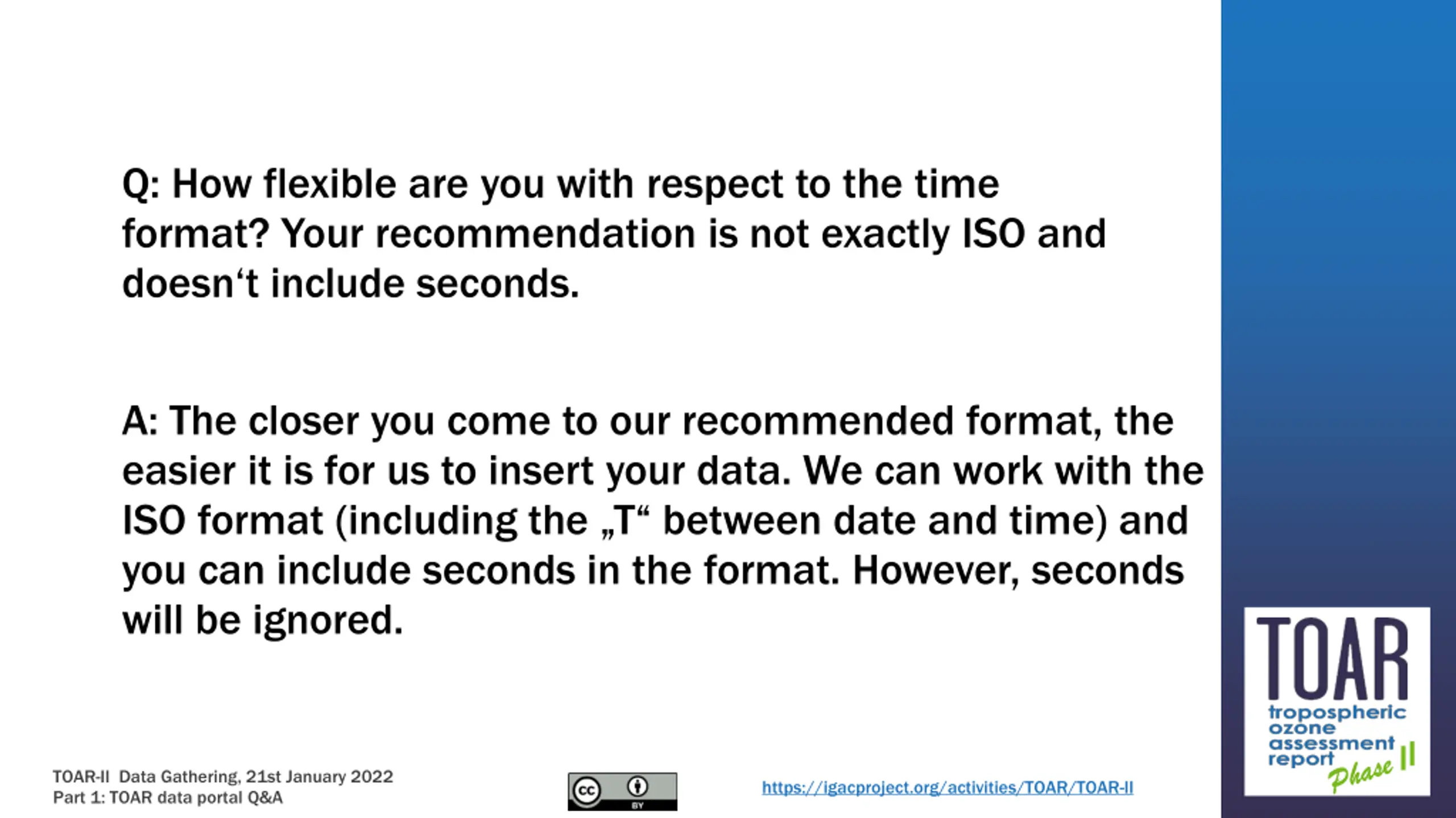 Q: How flexible are you with respect to the time format? Your recommendation is not exactly ISO and doesn‘t include seconds.

A: The closer you come to our recommended format, the easier it is for us to insert your data. We can work with the ISO format (including the „T“ between date and time) and you can include seconds in the format. However, seconds will be ignored.

TOAR-II Data Gathering, 21st January 2022
Part 1: TOAR data portal Q&A

cc BY

https://igacproject.org/activities/TOAR/TOAR-II

TOAR
tropospheric ozone assessment report
Phase II